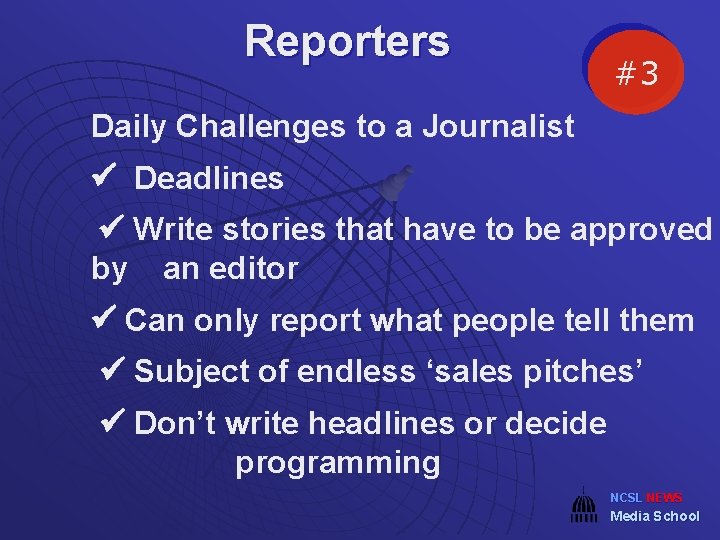 Reporters

#3

Daily Challenges to a Journalist

✔ Deadlines

✔ Write stories that have to be approved by an editor

✔ Can only report what people tell them

✔ Subject of endless ‘sales pitches’

✔ Don’t write headlines or decide programming

NCSL NEWS
Media School